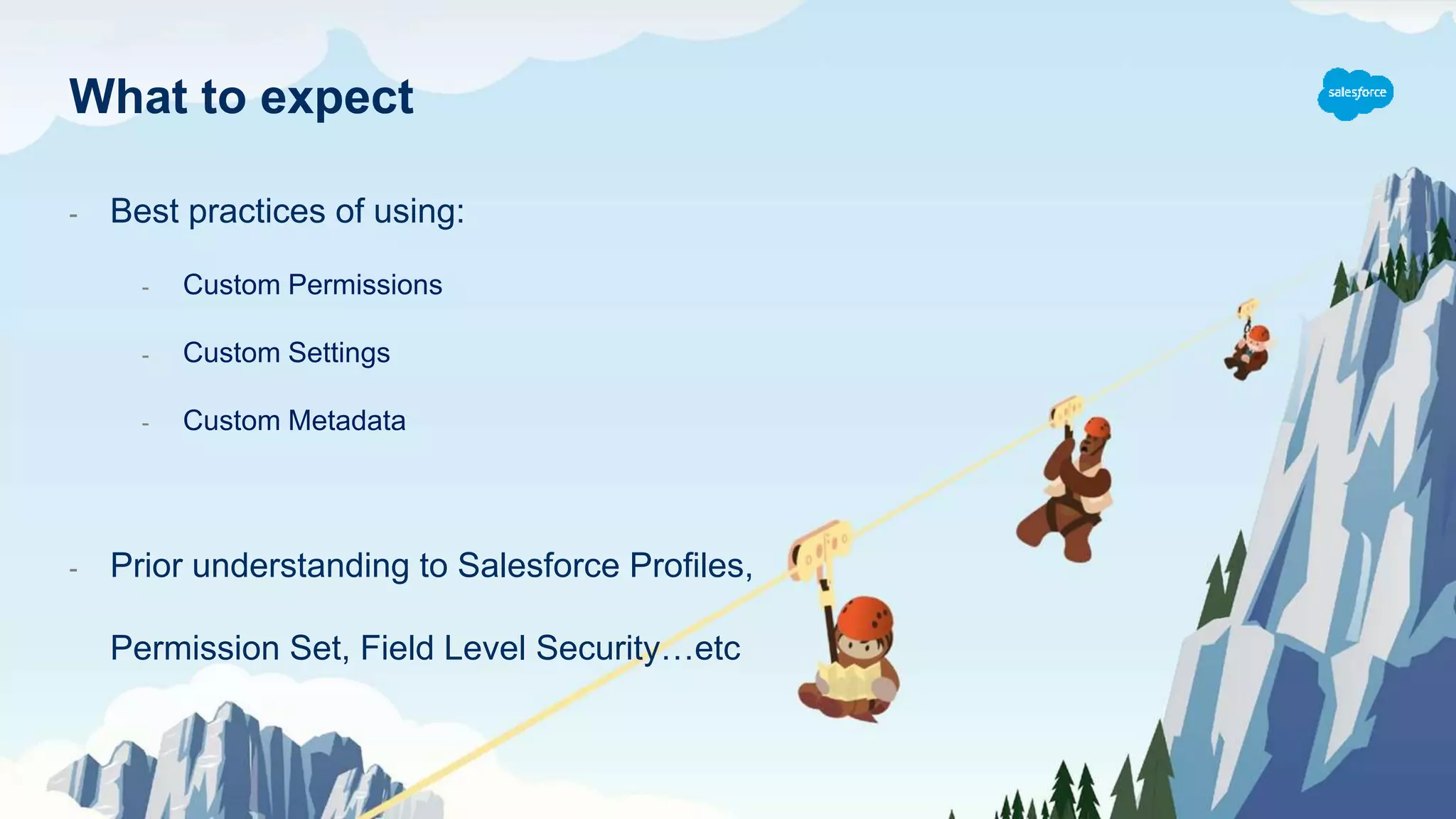 What to expect

salesforce

- Best practices of using:

- Custom Permissions

- Custom Settings

- Custom Metadata

- Prior understanding to Salesforce Profiles, Permission Set, Field Level Security…etc